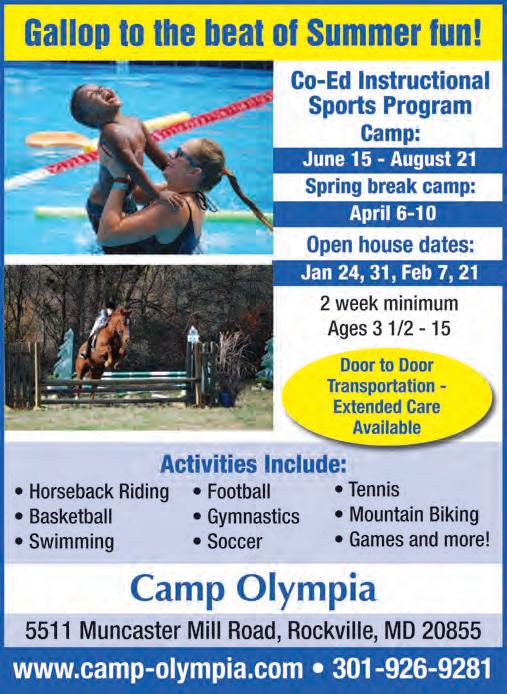 Gallop to the beat of Summer fun!

Co-Ed Instructional Sports Program

Camp:

June 15 - August 21

Spring break camp:

April 6-10

Open house dates:

Jan 24, 31, Feb 7, 21

2 week minimum
Ages 3 1/2 - 15

Door to Door Transportation - Extended Care Available

Activities Include:

• Horseback Riding
• Basketball
• Swimming

• Football
• Gymnastics
• Soccer

• Tennis
• Mountain Biking
• Games and more!

Camp Olympia

5511 Muncaster Mill Road, Rockville, MD 20855

www.camp-olympia.com • 301-926-9281